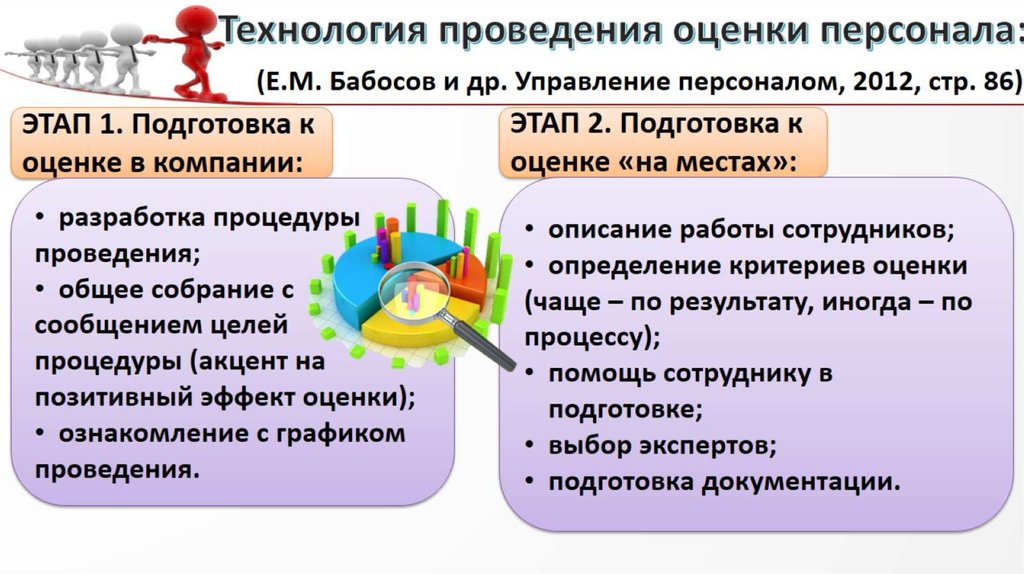 Технология проведения оценки персонала:
(Е.М. Бабосов и др. Управление персоналом, 2012, стр. 86)

ЭТАП 1. Подготовка к оценке в компании:

• разработка процедуры проведения;
• общее собрание с сообщением целей процедуры (акцент на позитивный эффект оценки);
• ознакомление с графиком проведения.

ЭТАП 2. Подготовка к оценке «на местах»:

• описание работы сотрудников;
• определение критериев оценки (чаще – по результату, иногда – по процессу);
• помощь сотруднику в подготовке;
• выбор экспертов;
• подготовка документации.